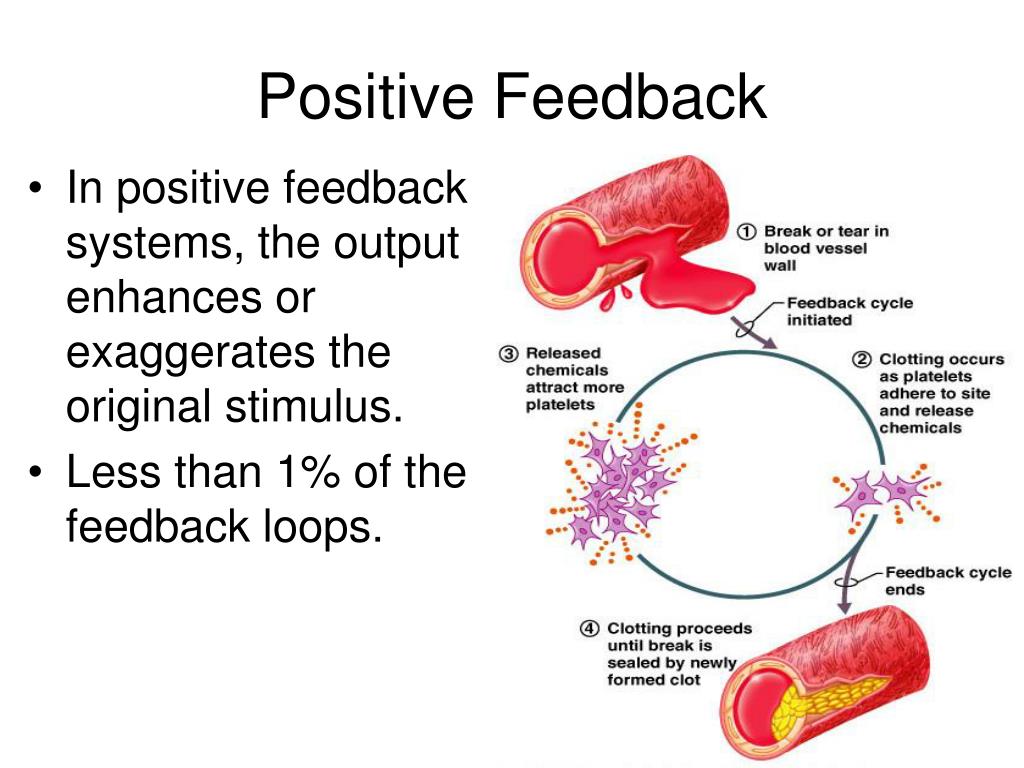 Positive Feedback

• In positive feedback systems, the output enhances or exaggerates the original stimulus.
• Less than 1% of the feedback loops.

① Break or tear in blood vessel wall

Feedback cycle initiated

② Clotting occurs as platelets adhere to site and release chemicals

③ Released chemicals attract more platelets

Feedback cycle ends

④ Clotting proceeds until break is sealed by newly formed clot